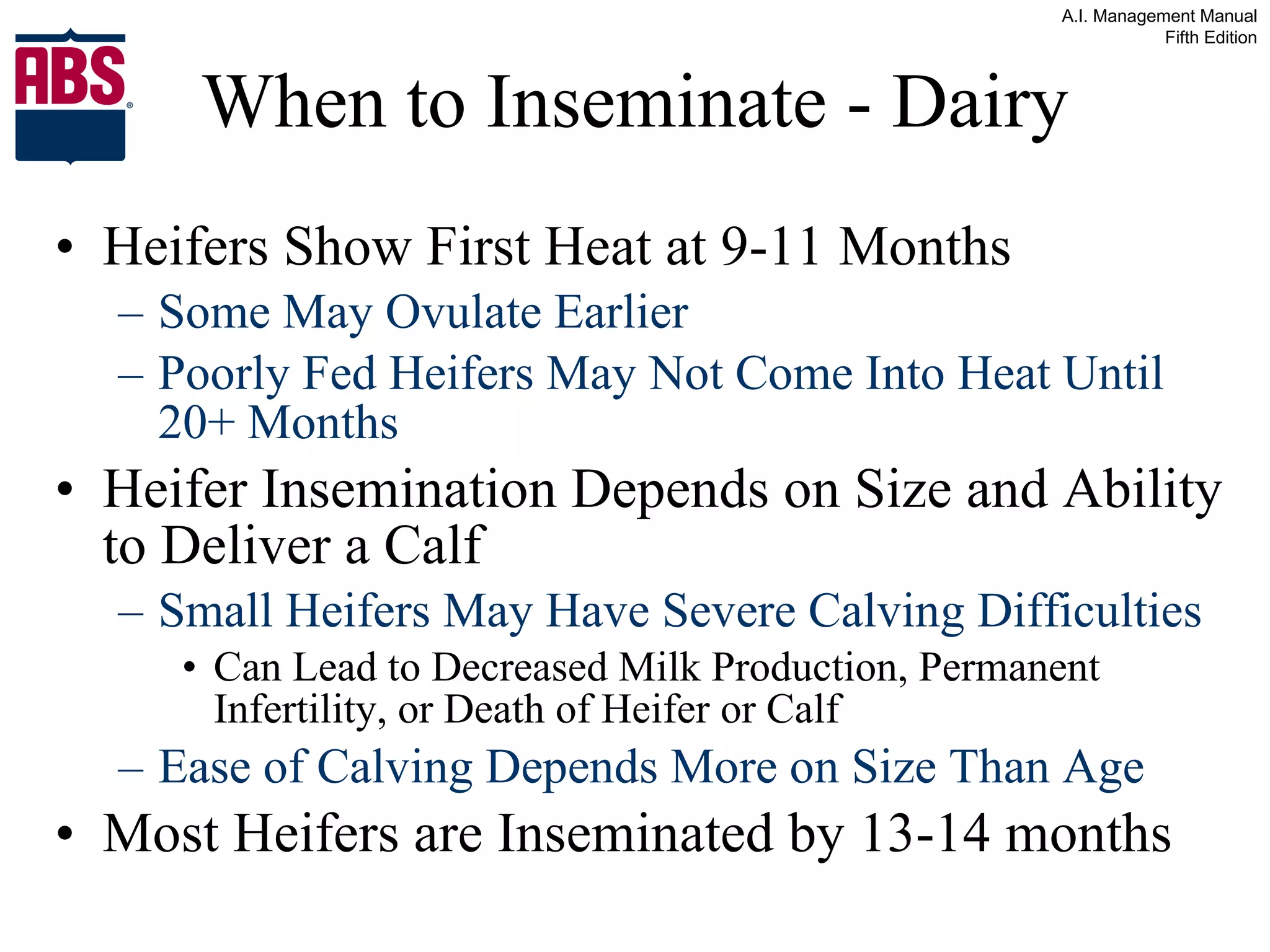 A.I. Management Manual
Fifth Edition

ABS®

When to Inseminate - Dairy

• Heifers Show First Heat at 9-11 Months
– Some May Ovulate Earlier
– Poorly Fed Heifers May Not Come Into Heat Until 20+ Months
• Heifer Insemination Depends on Size and Ability to Deliver a Calf
– Small Heifers May Have Severe Calving Difficulties
• Can Lead to Decreased Milk Production, Permanent Infertility, or Death of Heifer or Calf
– Ease of Calving Depends More on Size Than Age
• Most Heifers are Inseminated by 13-14 months